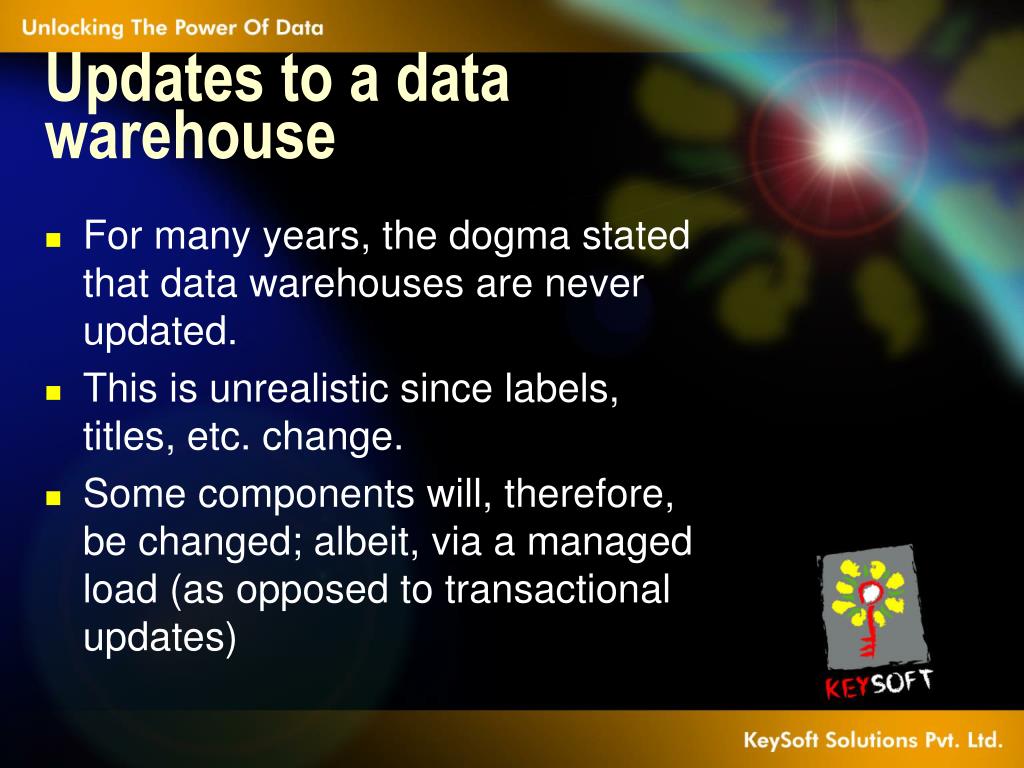 Unlocking The Power Of Data

Updates to a data warehouse

- For many years, the dogma stated that data warehouses are never updated.
- This is unrealistic since labels, titles, etc. change.
- Some components will, therefore, be changed; albeit, via a managed load (as opposed to transactional updates)

KEYSOFT

KeySoft Solutions Pvt. Ltd.